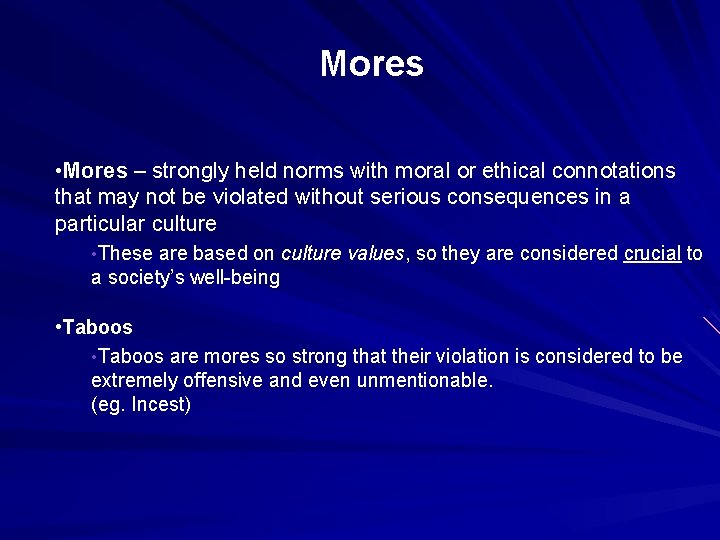 Mores

•Mores – strongly held norms with moral or ethical connotations that may not be violated without serious consequences in a particular culture

•These are based on culture values, so they are considered crucial to a society's well-being

•Taboos

•Taboos are mores so strong that their violation is considered to be extremely offensive and even unmentionable.
(eg. Incest)